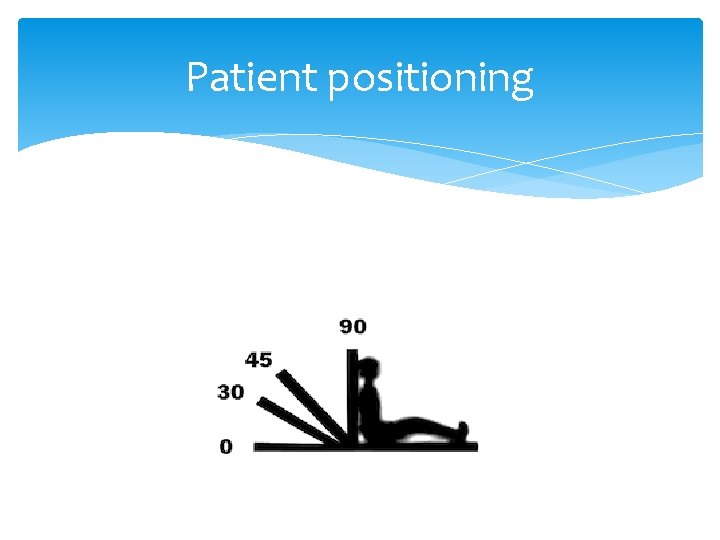 Patient positioning

90
45
30
0